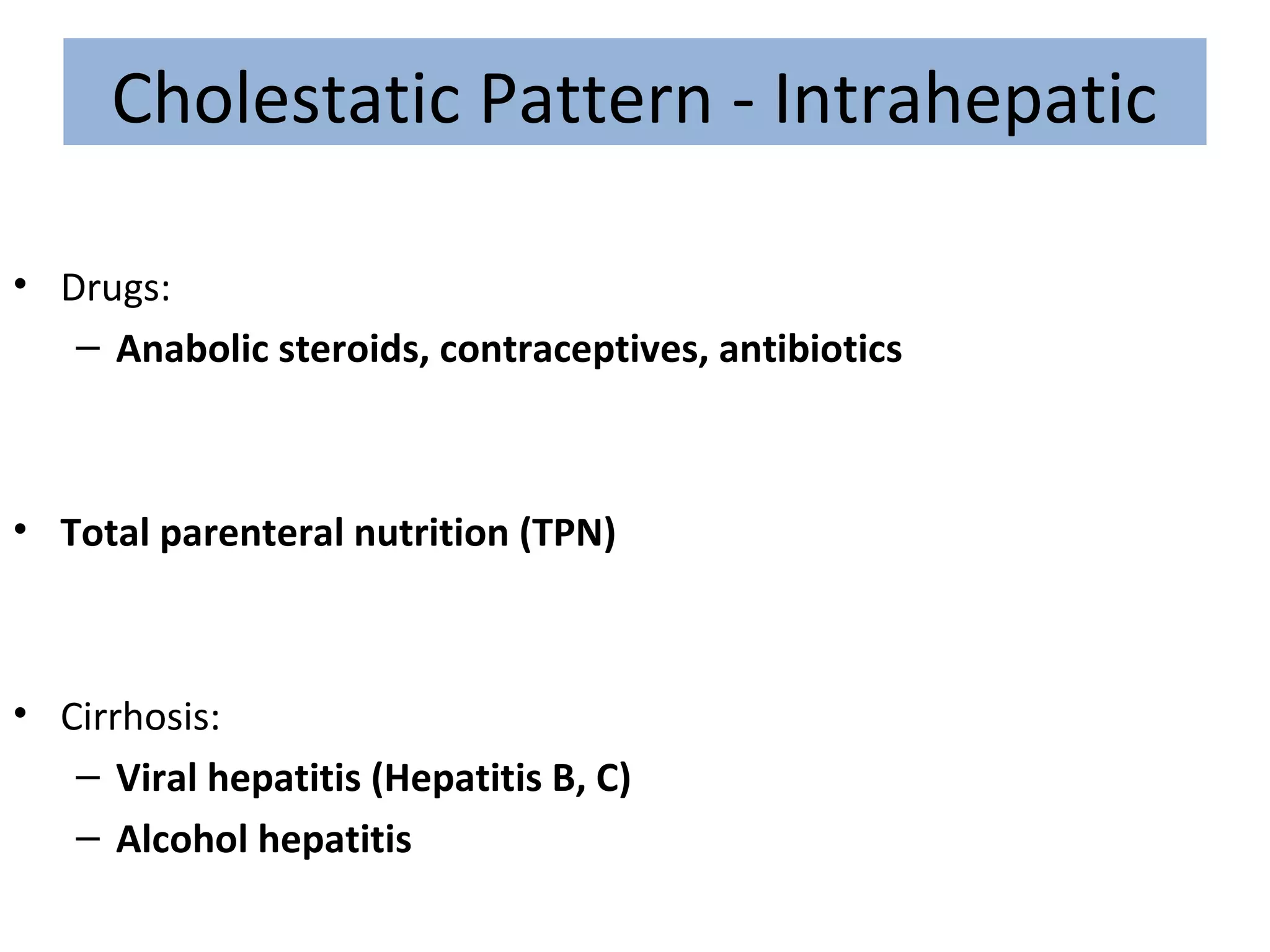 Cholestatic Pattern - Intrahepatic

• Drugs:
  – Anabolic steroids, contraceptives, antibiotics

• Total parenteral nutrition (TPN)

• Cirrhosis:
  – Viral hepatitis (Hepatitis B, C)
  – Alcohol hepatitis